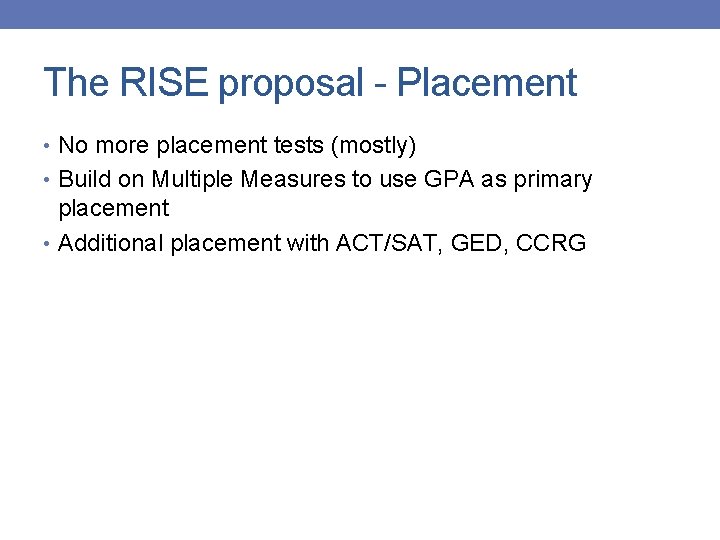 The RISE proposal - Placement

• No more placement tests (mostly)
• Build on Multiple Measures to use GPA as primary placement
• Additional placement with ACT/SAT, GED, CCRG